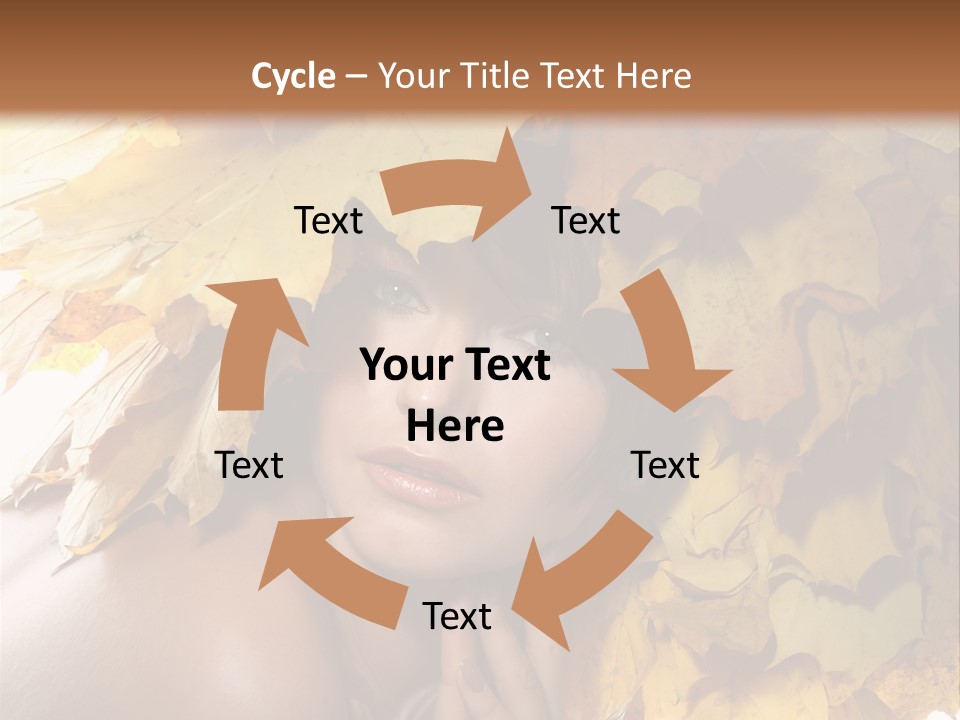 Cycle – Your Title Text Here

Text

Text

Your Text Here

Text

Text

Text